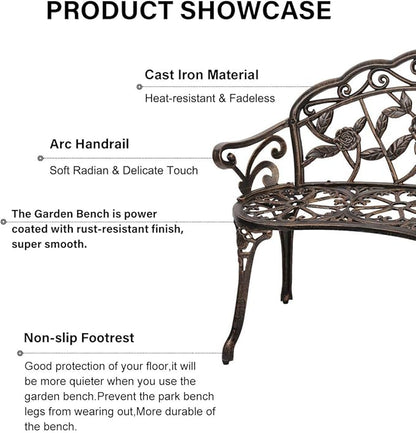 PRODUCT SHOWCASE

Cast Iron Material

Heat-resistant & Fadeless

Arc Handrail

Soft Radian & Delicate Touch

The Garden Bench is power coated with rust-resistant finish, super smooth.

Non-slip Footrest

Good protection of your floor,it will be more quieter when you use the garden bench.Prevent the park bench legs from wearing out,More durable of the bench.